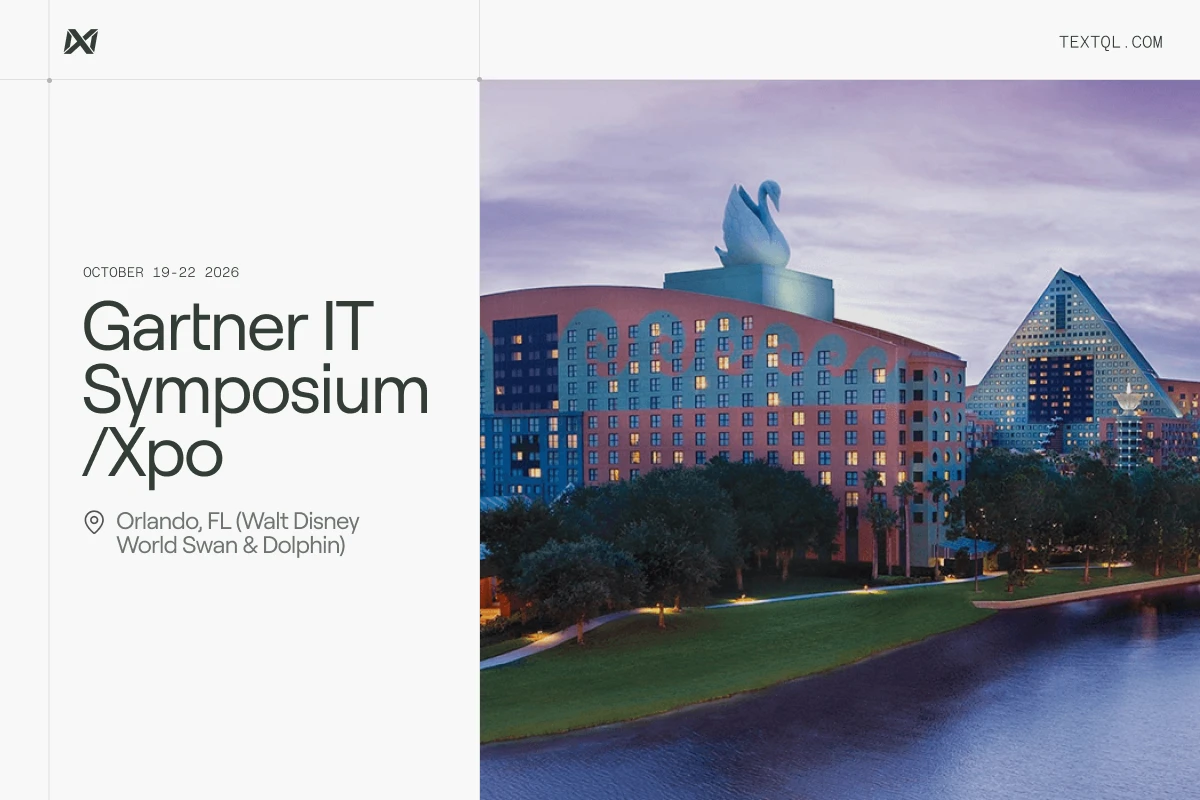 TEXTQL.COM

OCTOBER 19-22 2026

Gartner IT Symposium /Xpo

Orlando, FL (Walt Disney World Swan & Dolphin)